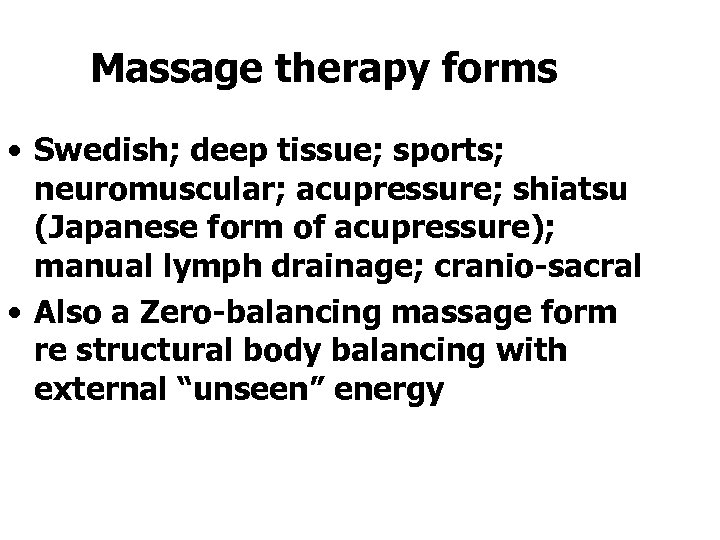 Massage therapy forms

• Swedish; deep tissue; sports; neuromuscular; acupressure; shiatsu (Japanese form of acupressure); manual lymph drainage; cranio-sacral
• Also a Zero-balancing massage form re structural body balancing with external “unseen” energy